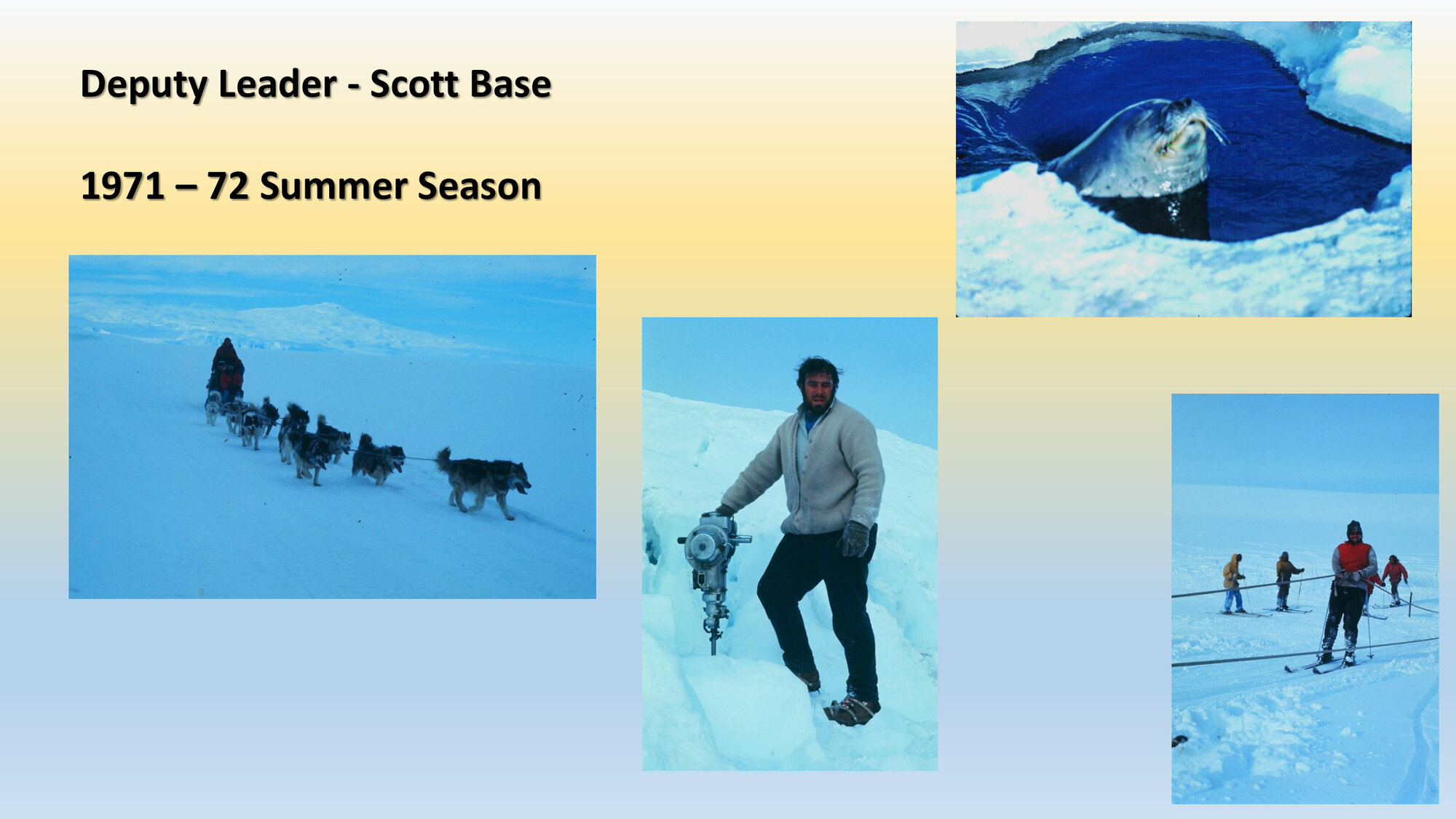 Deputy Leader - Scott Base

1971 – 72 Summer Season